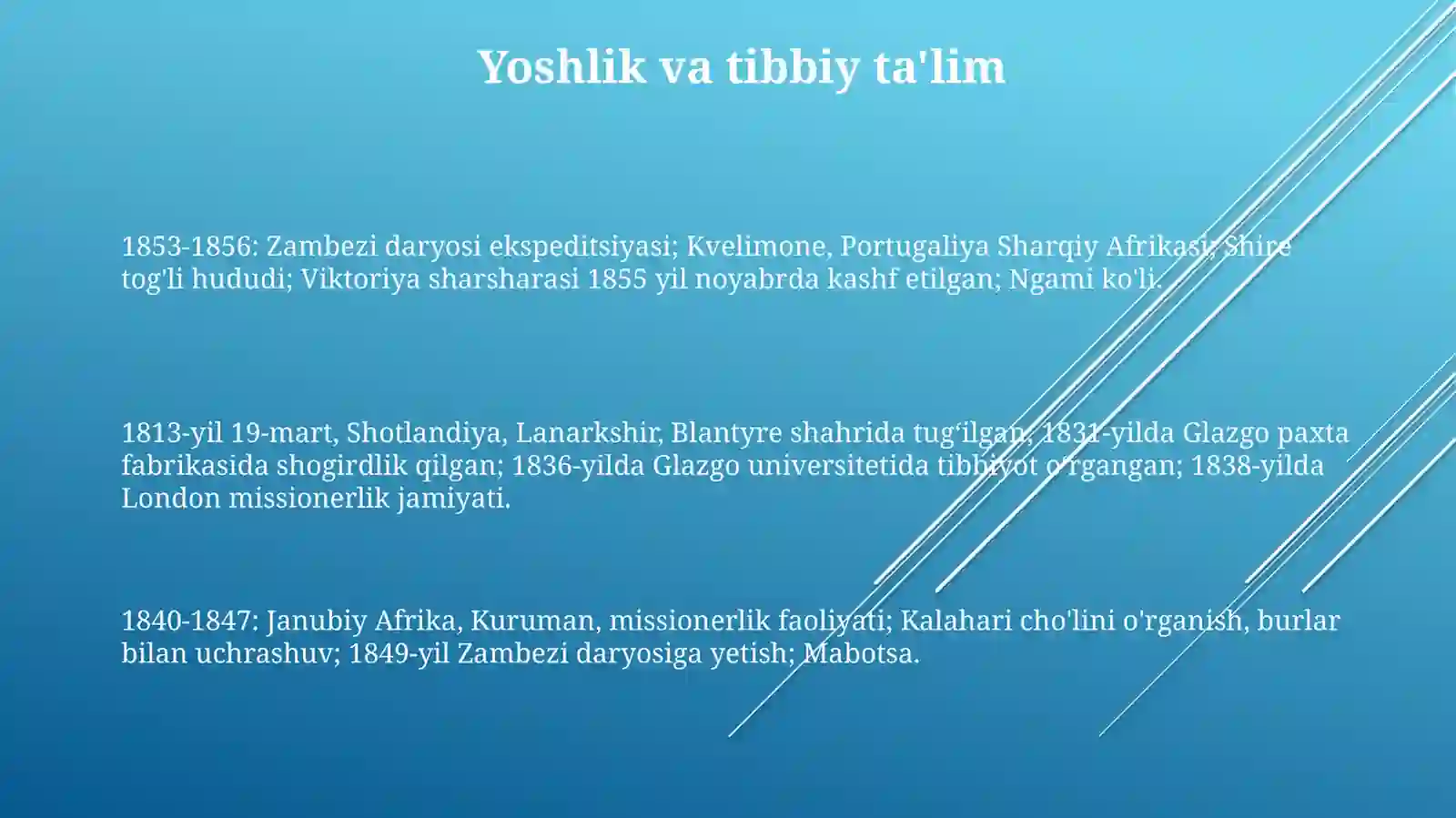 Yoshlik va tibbiy ta'lim

1853-1856: Zambezi daryosi ekspeditsiyasi; Kvelimone, Portugaliya Sharqiy Afrikasi; Shire tog'li hududi; Viktoriya sharsharasi 1855 yil noyabrda kashf etilgan; Ngami ko'li.

1813-yil 19-mart, Shotlandiya, Lanarkshir, Blantyre shahrida tug‘ilgan; 1831-yilda Glazgo paxta fabrikasida shogirdlik qilgan; 1836-yilda Glazgo universitetida tibbiyot o'rgangan; 1838-yilda London missionerlik jamiyati.

1840-1847: Janubiy Afrika, Kuruman, missionerlik faoliyati; Kalahari cho'lini o'rganish, burlar bilan uchrashuv; 1849-yil Zambezi daryosiga yetish; Mabotsa.